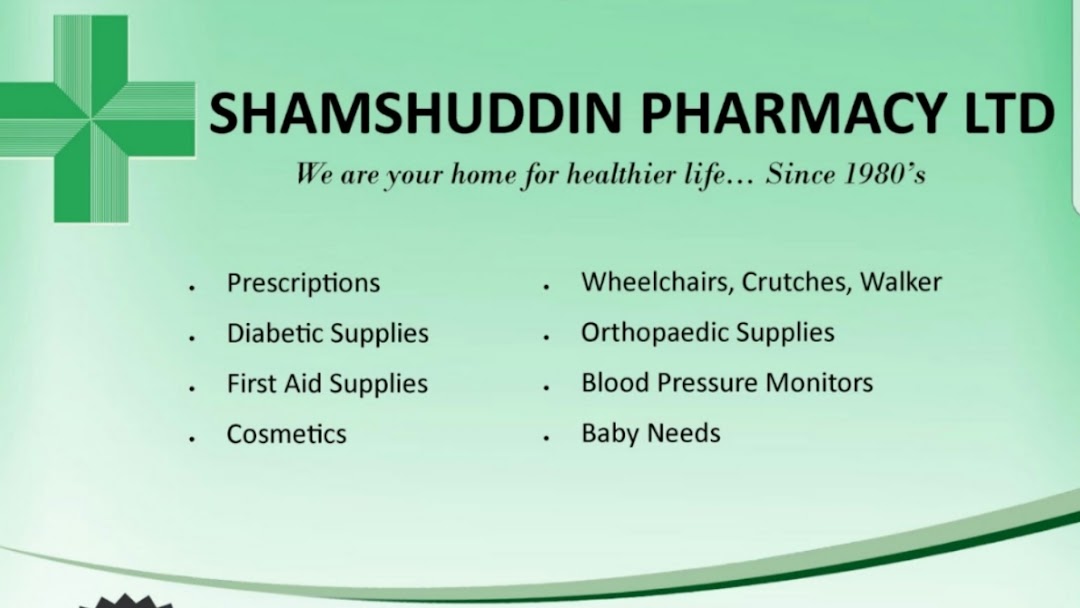 SHAMSHUDDIN PHARMACY LTD

We are your home for healthier life... Since 1980's

- Prescriptions
- Diabetic Supplies
- First Aid Supplies
- Cosmetics

- Wheelchairs, Crutches, Walker
- Orthopaedic Supplies
- Blood Pressure Monitors
- Baby Needs